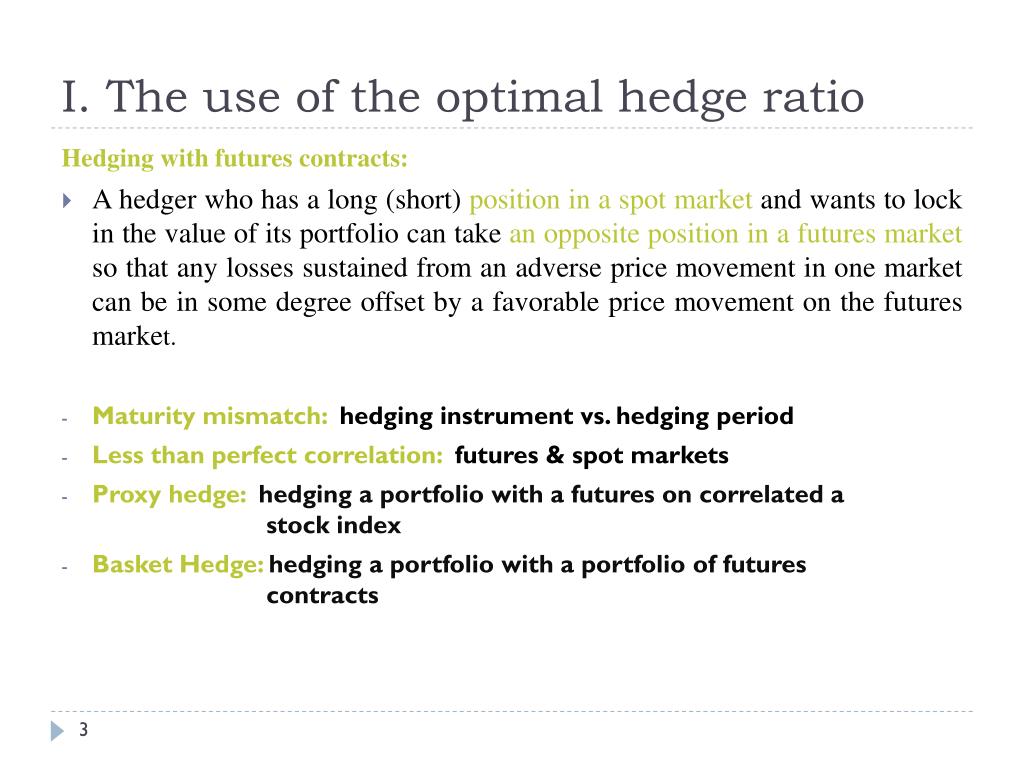 I. The use of the optimal hedge ratio

Hedging with futures contracts:

A hedger who has a long (short) position in a spot market and wants to lock in the value of its portfolio can take an opposite position in a futures market so that any losses sustained from an adverse price movement in one market can be in some degree offset by a favorable price movement on the futures market.

- Maturity mismatch: hedging instrument vs. hedging period
- Less than perfect correlation: futures & spot markets
- Proxy hedge: hedging a portfolio with a futures on correlated a stock index
- Basket Hedge: hedging a portfolio with a portfolio of futures contracts

3